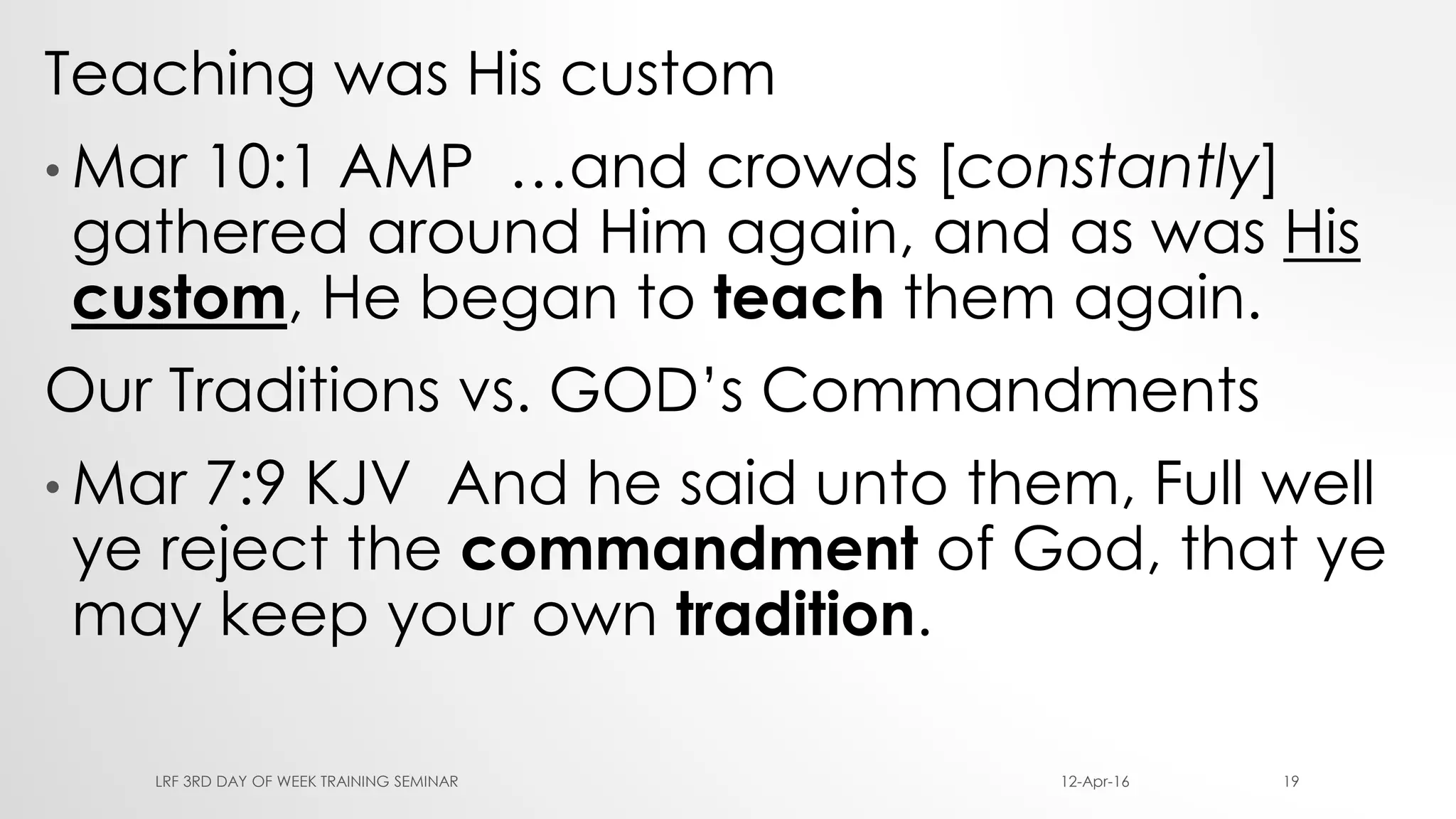 Teaching was His custom

• Mar 10:1 AMP …and crowds [constantly] gathered around Him again, and as was His custom, He began to teach them again.

Our Traditions vs. GOD's Commandments

• Mar 7:9 KJV And he said unto them, Full well ye reject the commandment of God, that ye may keep your own tradition.

LRF 3RD DAY OF WEEK TRAINING SEMINAR 12-Apr-16 19